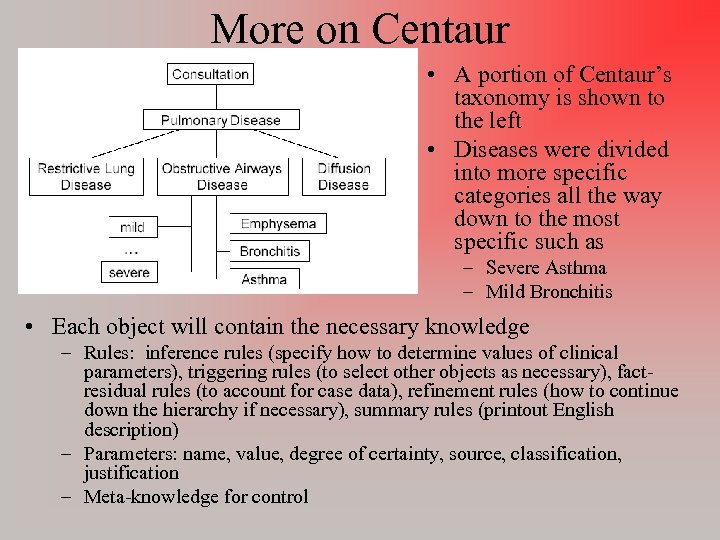 More on Centaur

Consultation

Pulmonary Disease

Restrictive Lung Disease

Obstructive Airways Disease

Diffusion Disease

mild

...

severe

Emphysema

Bronchitis

Asthma

• A portion of Centaur's taxonomy is shown to the left
• Diseases were divided into more specific categories all the way down to the most specific such as
– Severe Asthma
– Mild Bronchitis

• Each object will contain the necessary knowledge
– Rules: inference rules (specify how to determine values of clinical parameters), triggering rules (to select other objects as necessary), fact-residual rules (to account for case data), refinement rules (how to continue down the hierarchy if necessary), summary rules (printout English description)
– Parameters: name, value, degree of certainty, source, classification, justification
– Meta-knowledge for control